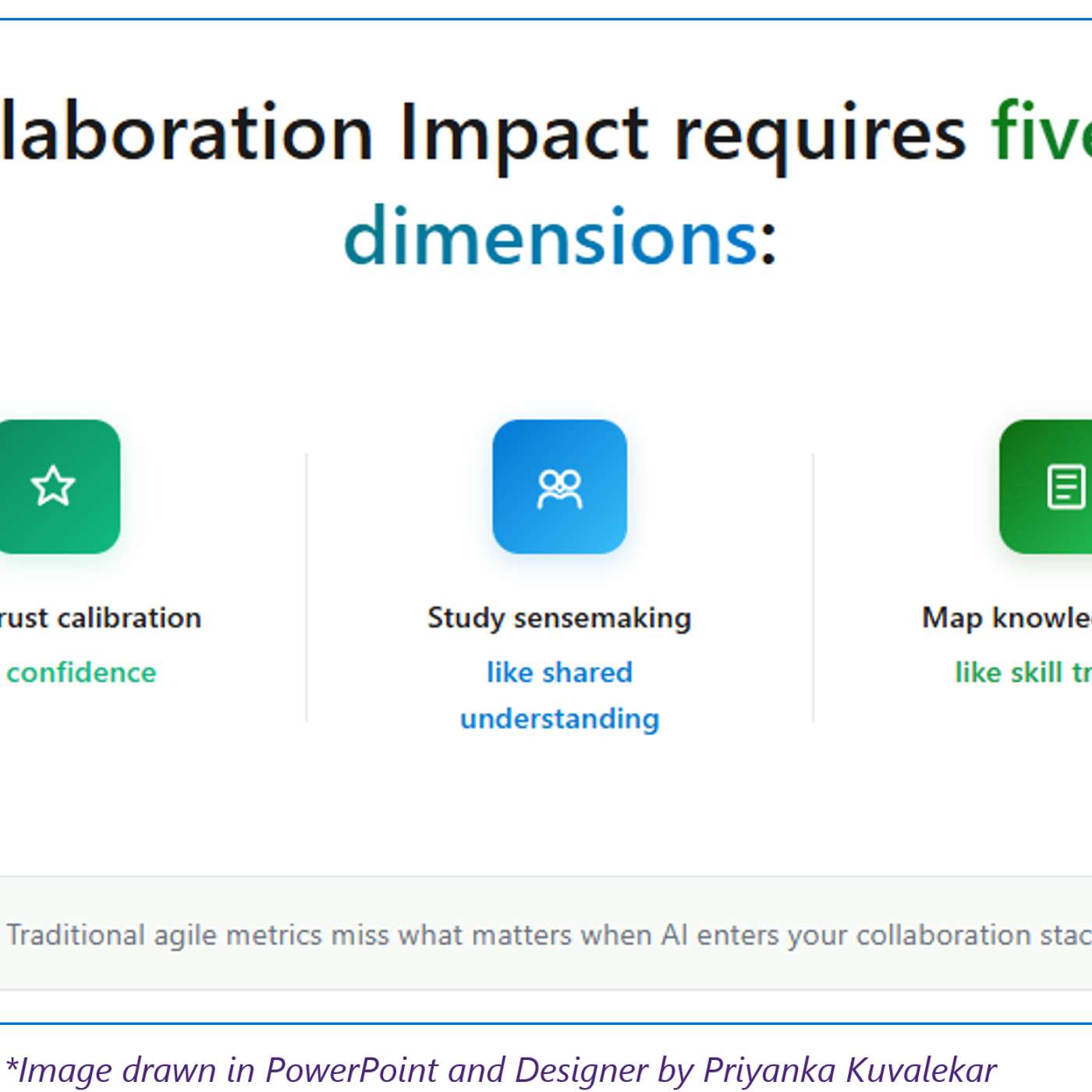 laboration Impact requires five dimensions:

rust calibration
confidence

Study sensemaking
like shared understanding

Map knowle
like skill tr

Traditional agile metrics miss what matters when AI enters your collaboration stac

*Image drawn in PowerPoint and Designer by Priyanka Kuvalekar